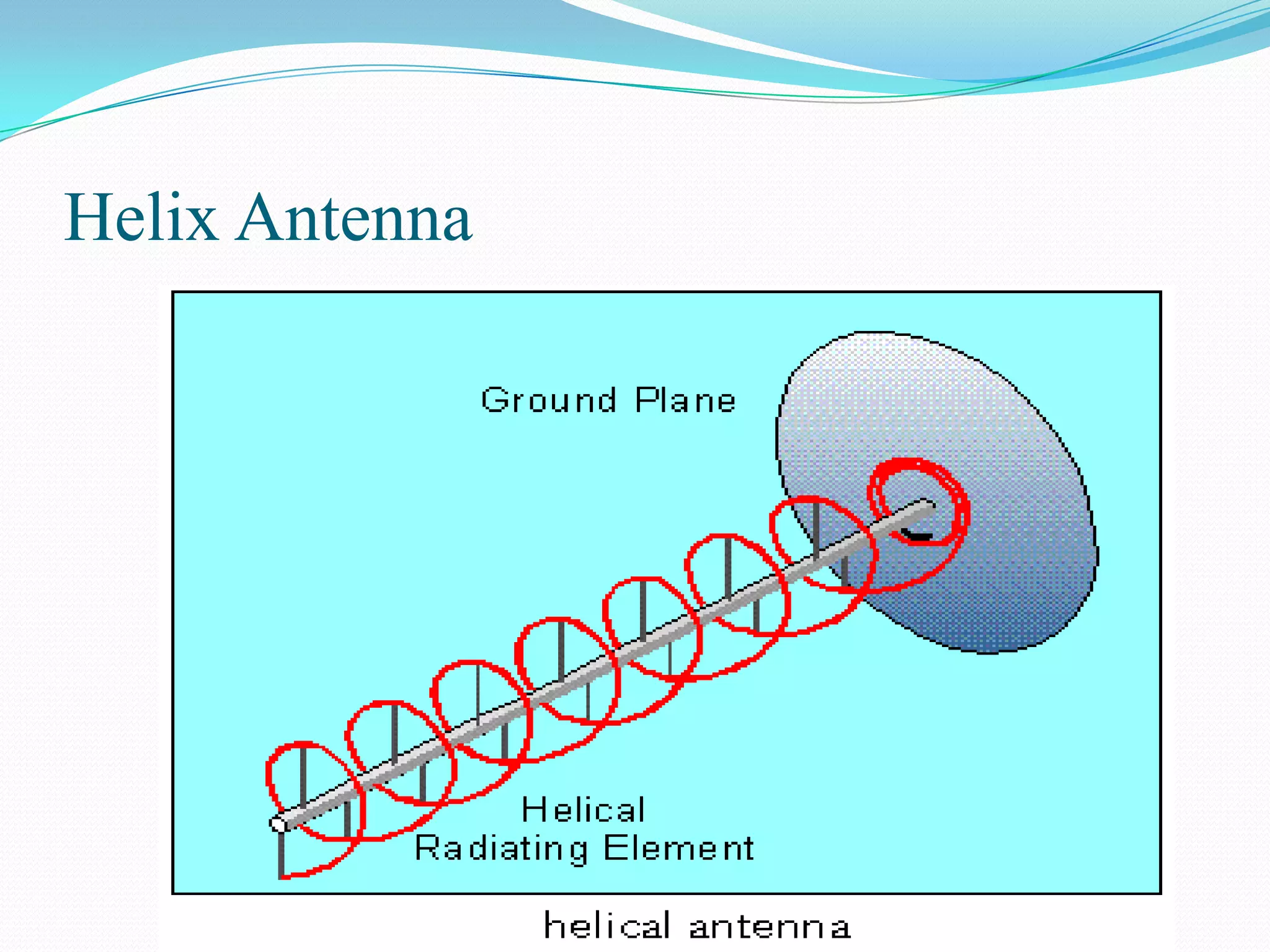 Helix Antenna

Ground Plane

Helical
Radiating Element

helical antenna